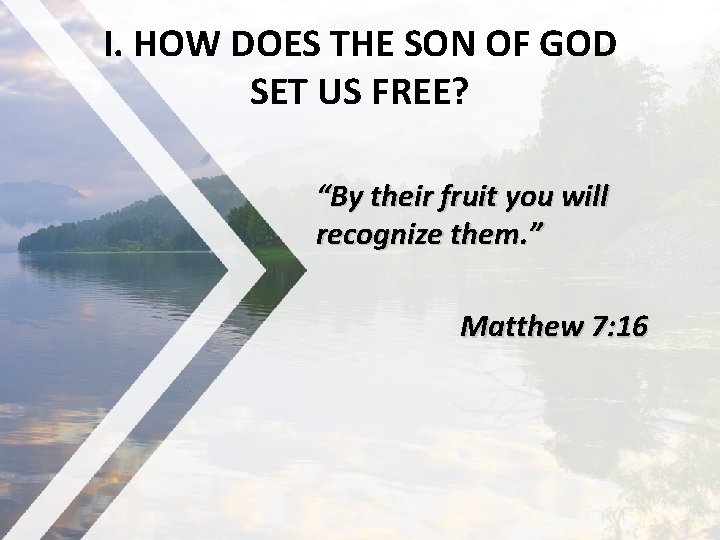 I. HOW DOES THE SON OF GOD SET US FREE?

“By their fruit you will recognize them.”

Matthew 7:16